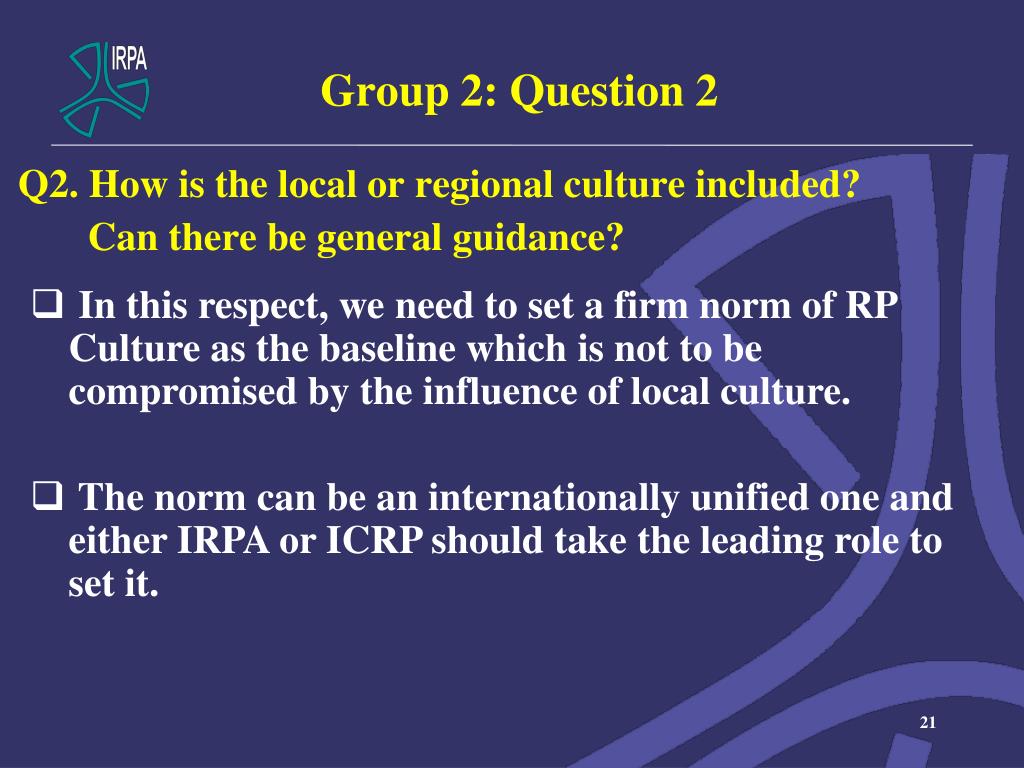 IRPA

Group 2: Question 2

Q2. How is the local or regional culture included? Can there be general guidance?

❑ In this respect, we need to set a firm norm of RP Culture as the baseline which is not to be compromised by the influence of local culture.

❑ The norm can be an internationally unified one and either IRPA or ICRP should take the leading role to set it.

21